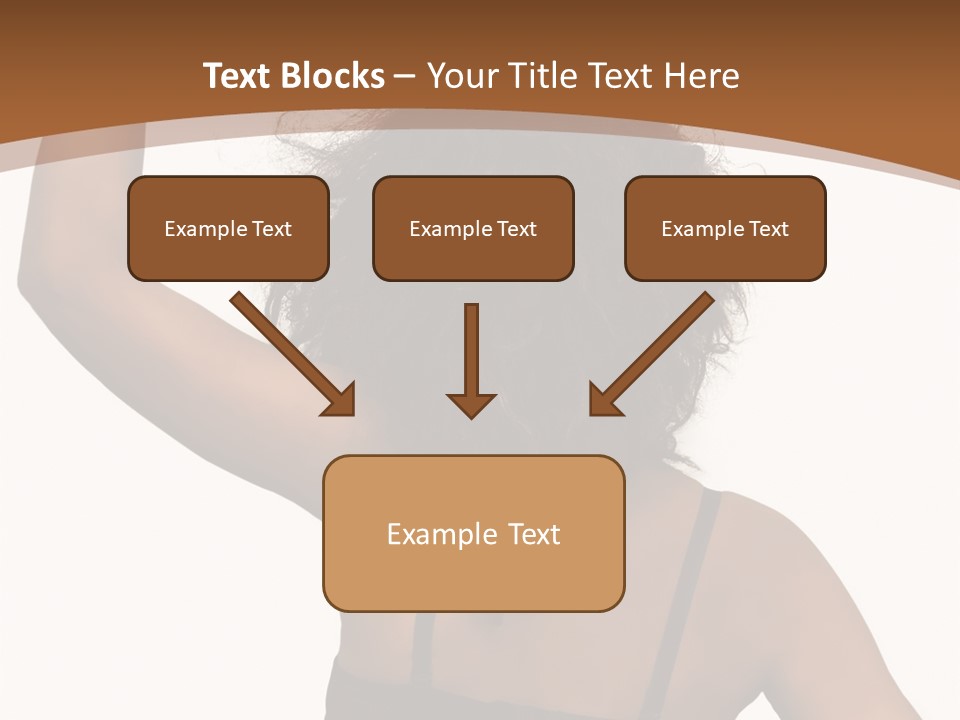 Text Blocks – Your Title Text Here

Example Text

Example Text

Example Text

Example Text